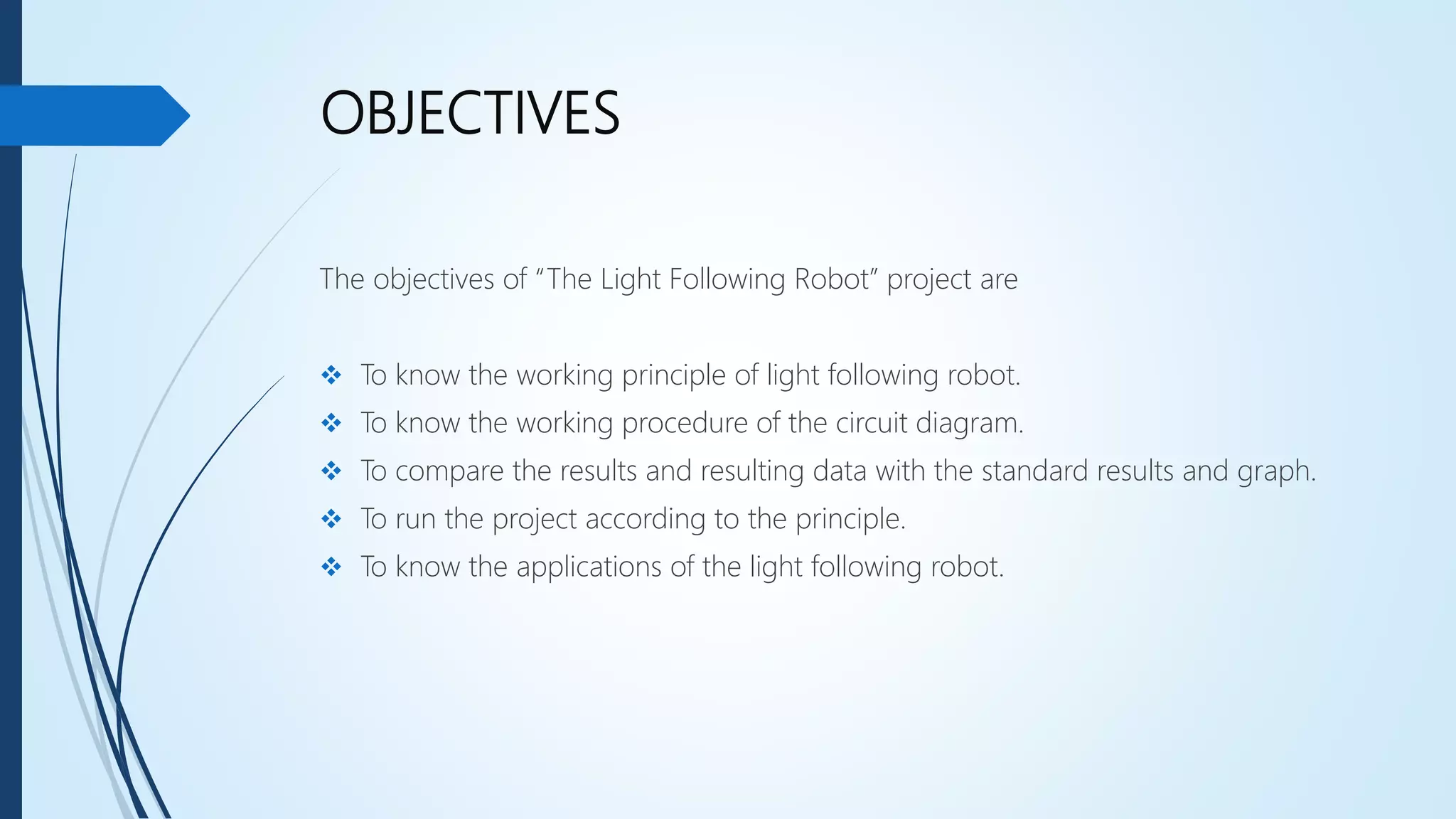 OBJECTIVES

The objectives of “The Light Following Robot” project are

❖ To know the working principle of light following robot.
❖ To know the working procedure of the circuit diagram.
❖ To compare the results and resulting data with the standard results and graph.
❖ To run the project according to the principle.
❖ To know the applications of the light following robot.